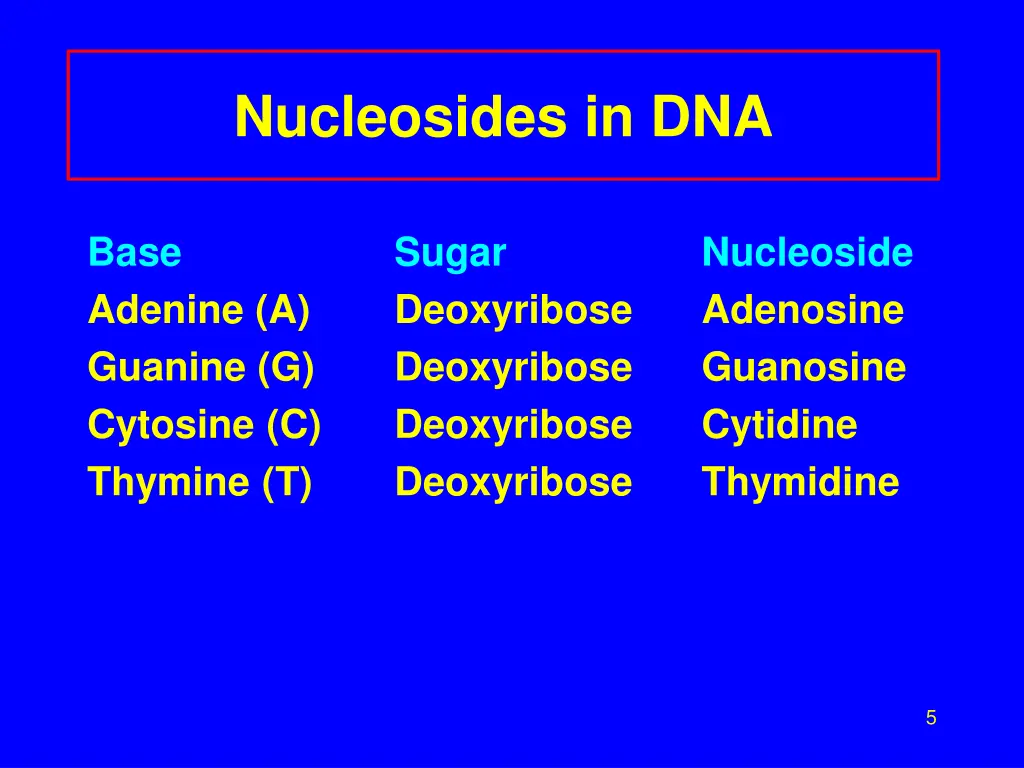 Nucleosides in DNA

| Base | Sugar | Nucleoside |
|---|---|---|
| Adenine (A) | Deoxyribose | Adenosine |
| Guanine (G) | Deoxyribose | Guanosine |
| Cytosine (C) | Deoxyribose | Cytidine |
| Thymine (T) | Deoxyribose | Thymidine |

5